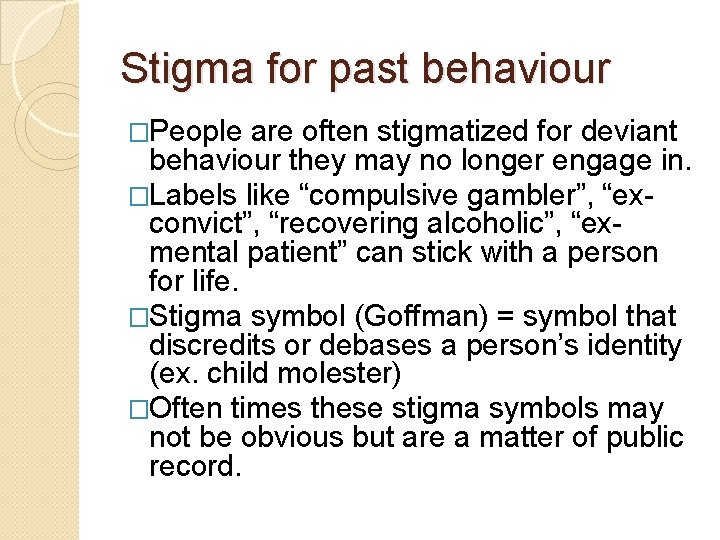 Stigma for past behaviour

□People are often stigmatized for deviant behaviour they may no longer engage in.

□Labels like “compulsive gambler”, “ex-convict”, “recovering alcoholic”, “ex-mental patient” can stick with a person for life.

□Stigma symbol (Goffman) = symbol that discredits or debases a person’s identity (ex. child molester)

□Often times these stigma symbols may not be obvious but are a matter of public record.